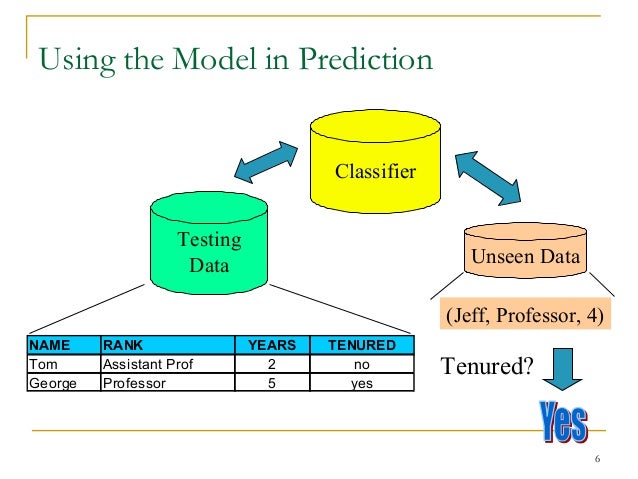 Using the Model in Prediction

Classifier

Testing Data

Unseen Data

(Jeff, Professor, 4)

| NAME | RANK | YEARS | TENURED |
|---|---|---|---|
| Tom | Assistant Prof | 2 | no |
| George | Professor | 5 | yes |

Tenured?

Yes

6